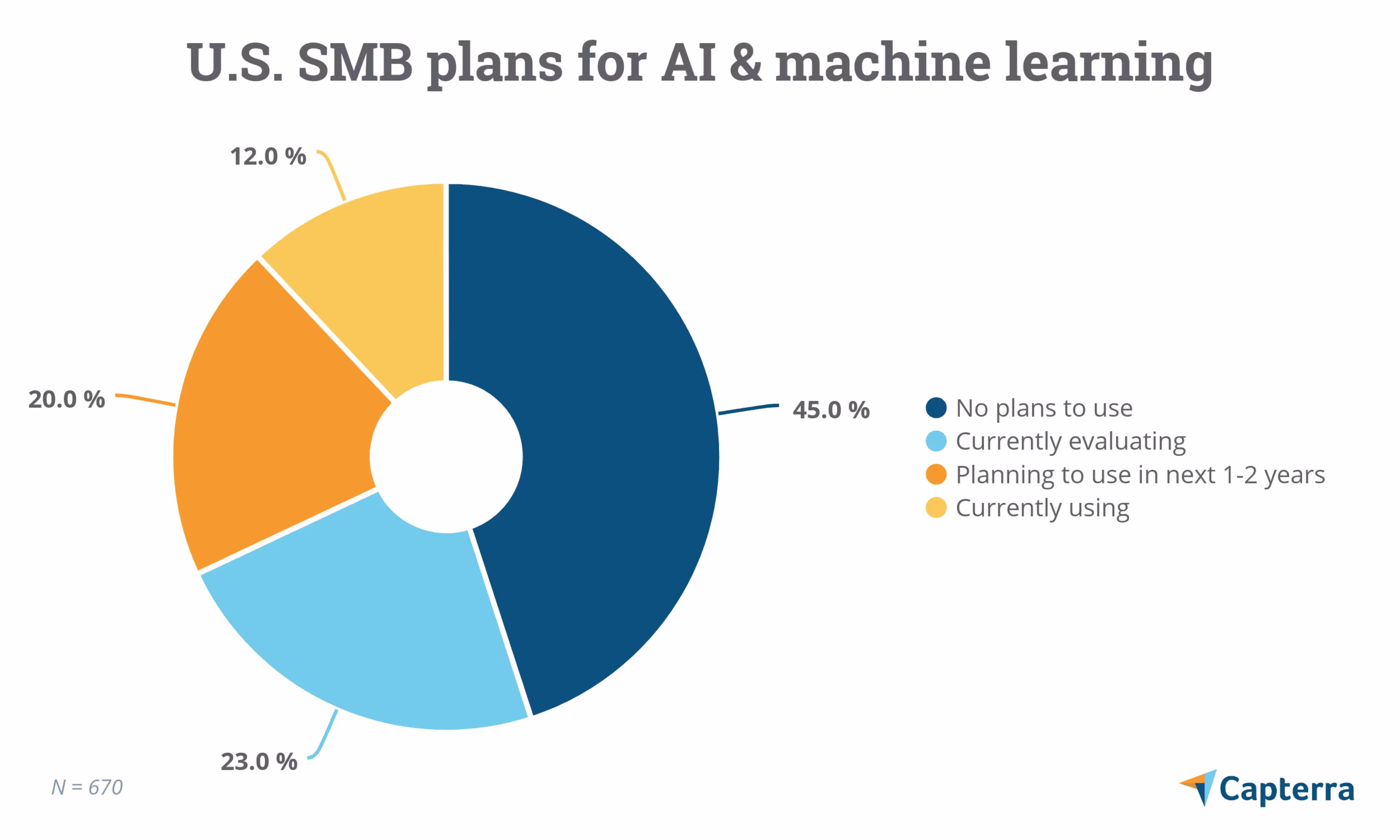 U.S. SMB plans for AI & machine learning

12.0 %

20.0 %

45.0 %

23.0 %

No plans to use
Currently evaluating
Planning to use in next 1-2 years
Currently using

N = 670

Capterra